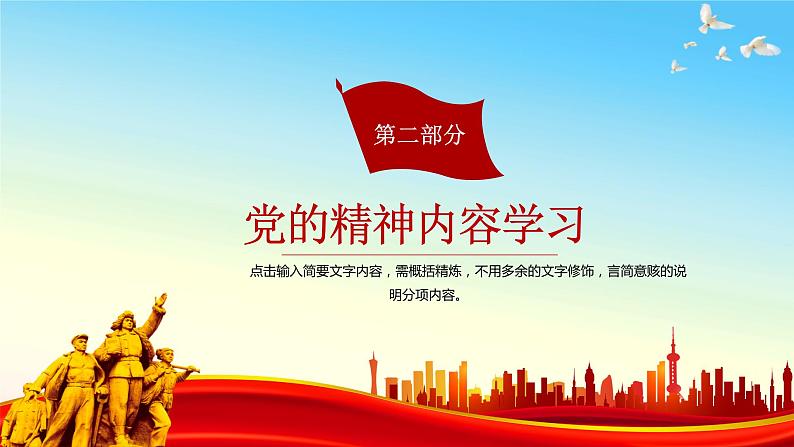 第二部分

党的精神内容学习

点击输入简要文字内容，需概括精炼，不用多余的文字修饰，言简意赅的说明分项内容。